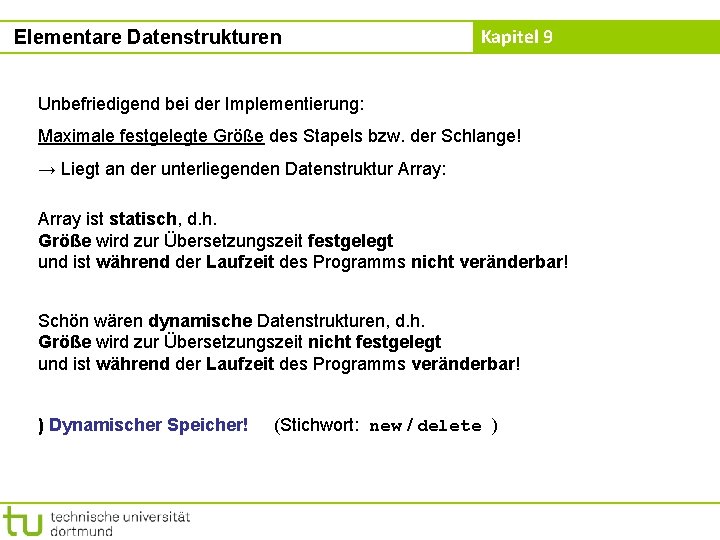 Elementare Datenstrukturen

Kapitel 9

Unbefriedigend bei der Implementierung:

Maximale festgelegte Größe des Stapels bzw. der Schlange!

→ Liegt an der unterliegenden Datenstruktur Array:

Array ist statisch, d.h.
Größe wird zur Übersetzungszeit festgelegt
und ist während der Laufzeit des Programms nicht veränderbar!

Schön wären dynamische Datenstrukturen, d.h.
Größe wird zur Übersetzungszeit nicht festgelegt
und ist während der Laufzeit des Programms veränderbar!

) Dynamischer Speicher! (Stichwort: new / delete )

tu technische universität dortmund